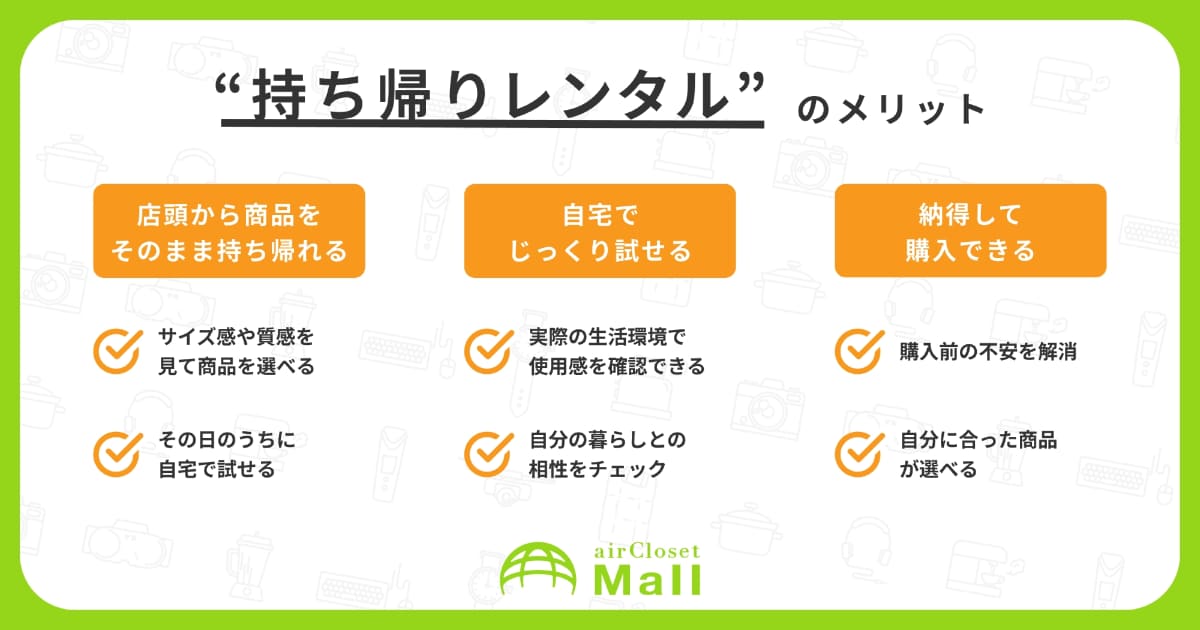 “持ち帰りレンタル” のメリット

店頭から商品をそのまま持ち帰れる

サイズ感や質感を見て商品を選べる

その日のうちに自宅で試せる

自宅でじっくり試せる

実際の生活環境で使用感を確認できる

自分の暮らしとの相性をチェック

納得して購入できる

購入前の不安を解消

自分に合った商品が選べる

airCloset Mall